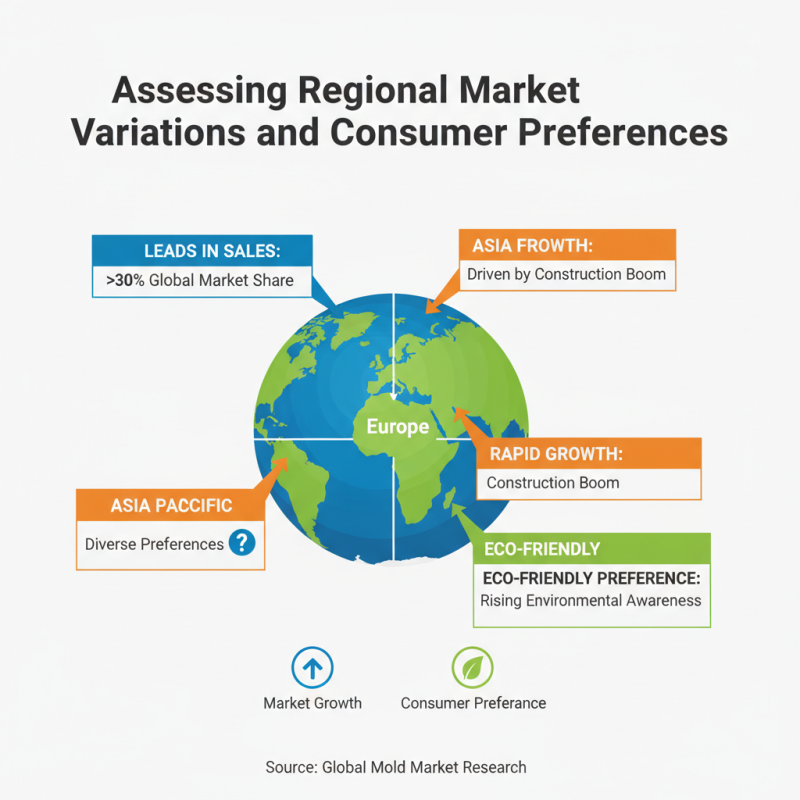 Assessing Regional Market Variations and Consumer Preferences

LEADS IN SALES:
>30% Global Market Share

ASIA FROWTH:
Driven by Construction Boom

Europe

RAPID GROWTH:
Construction Boom

ASIA PACCIFIC
Diverse Preferences ?

ECO-FRIENDLY
ECO-FRIENDLY PREFERENCE:
Rising Environmental Awareness

Market Growth
Consumer Preferance

Source: Global Mold Market Research